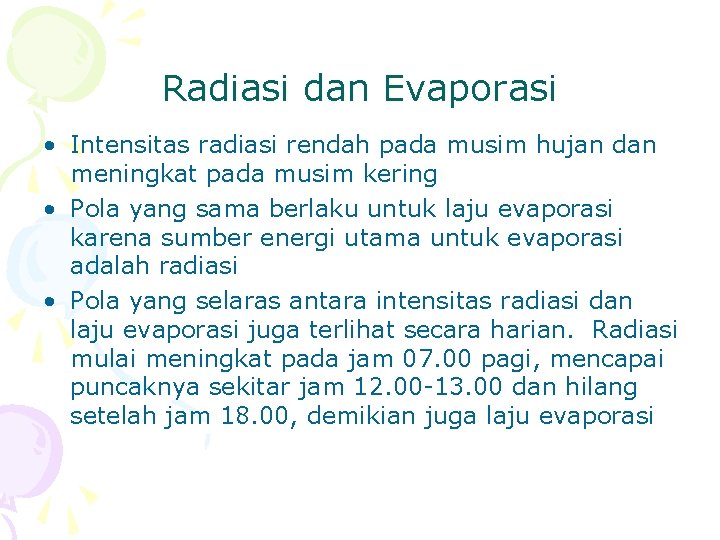 Radiasi dan Evaporasi

• Intensitas radiasi rendah pada musim hujan dan meningkat pada musim kering
• Pola yang sama berlaku untuk laju evaporasi karena sumber energi utama untuk evaporasi adalah radiasi
• Pola yang selaras antara intensitas radiasi dan laju evaporasi juga terlihat secara harian. Radiasi mulai meningkat pada jam 07.00 pagi, mencapai puncaknya sekitar jam 12.00-13.00 dan hilang setelah jam 18.00, demikian juga laju evaporasi